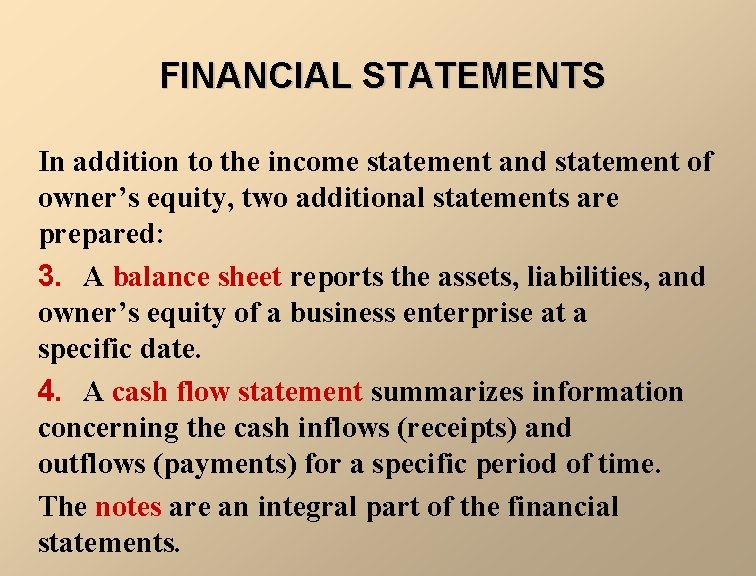 FINANCIAL STATEMENTS

In addition to the income statement and statement of owner’s equity, two additional statements are prepared:

3. A balance sheet reports the assets, liabilities, and owner’s equity of a business enterprise at a specific date.

4. A cash flow statement summarizes information concerning the cash inflows (receipts) and outflows (payments) for a specific period of time.

The notes are an integral part of the financial statements.